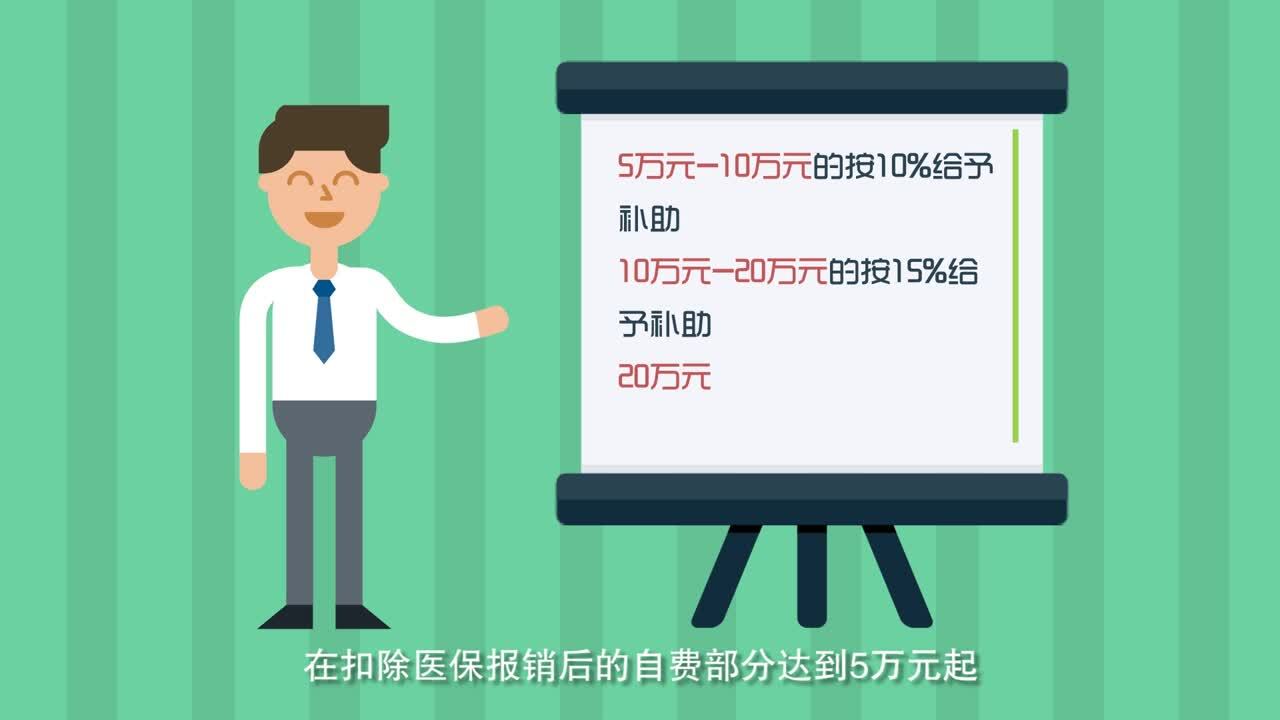 5万元—10万元的按10%给予补助

10万元—20万元的按15%给予补助

20万元

在扣除医保报销后的自费部分达到5万元起